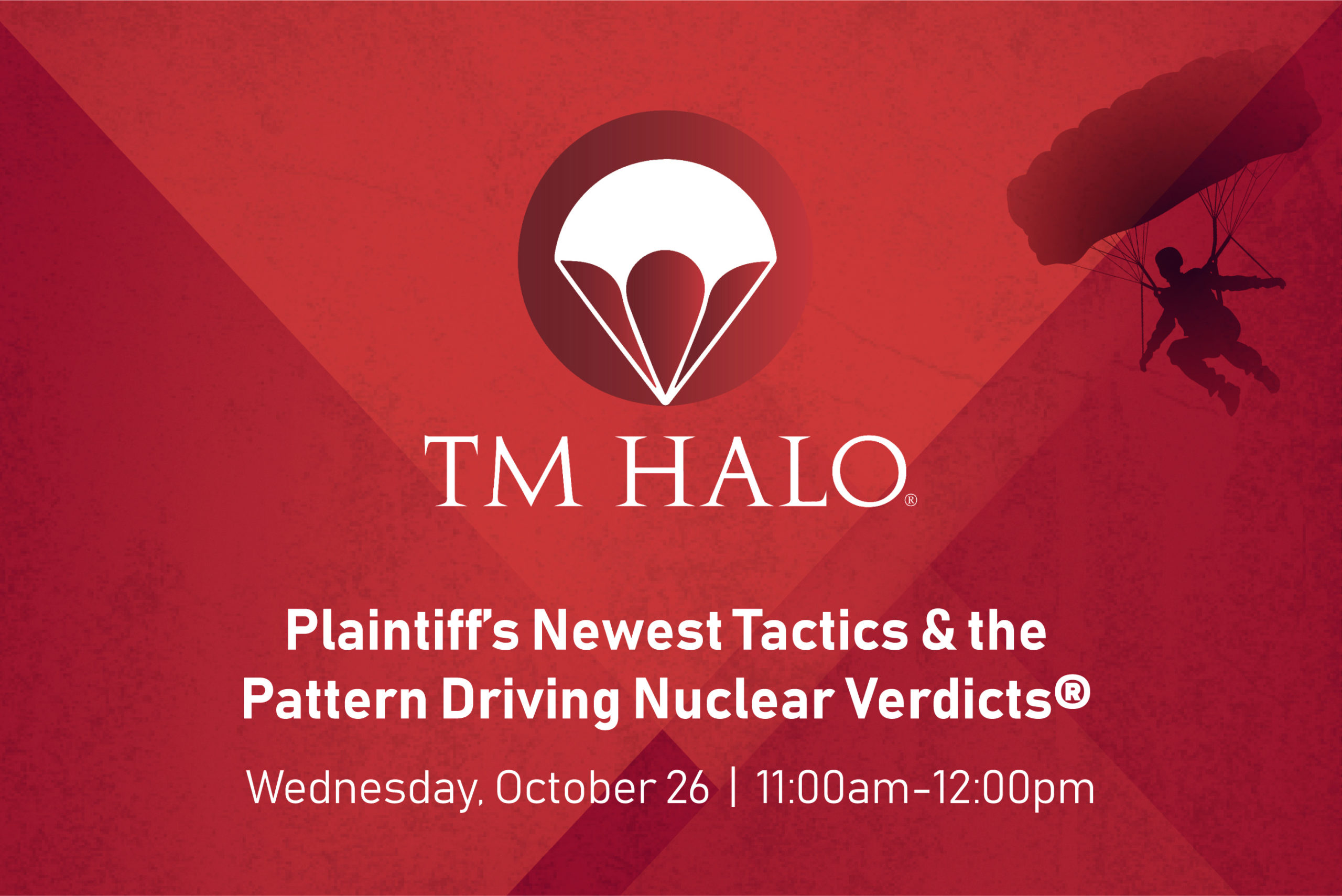 TM HALO®

Plaintiff's Newest Tactics & the Pattern Driving Nuclear Verdicts®

Wednesday, October 26 | 11:00am–12:00pm